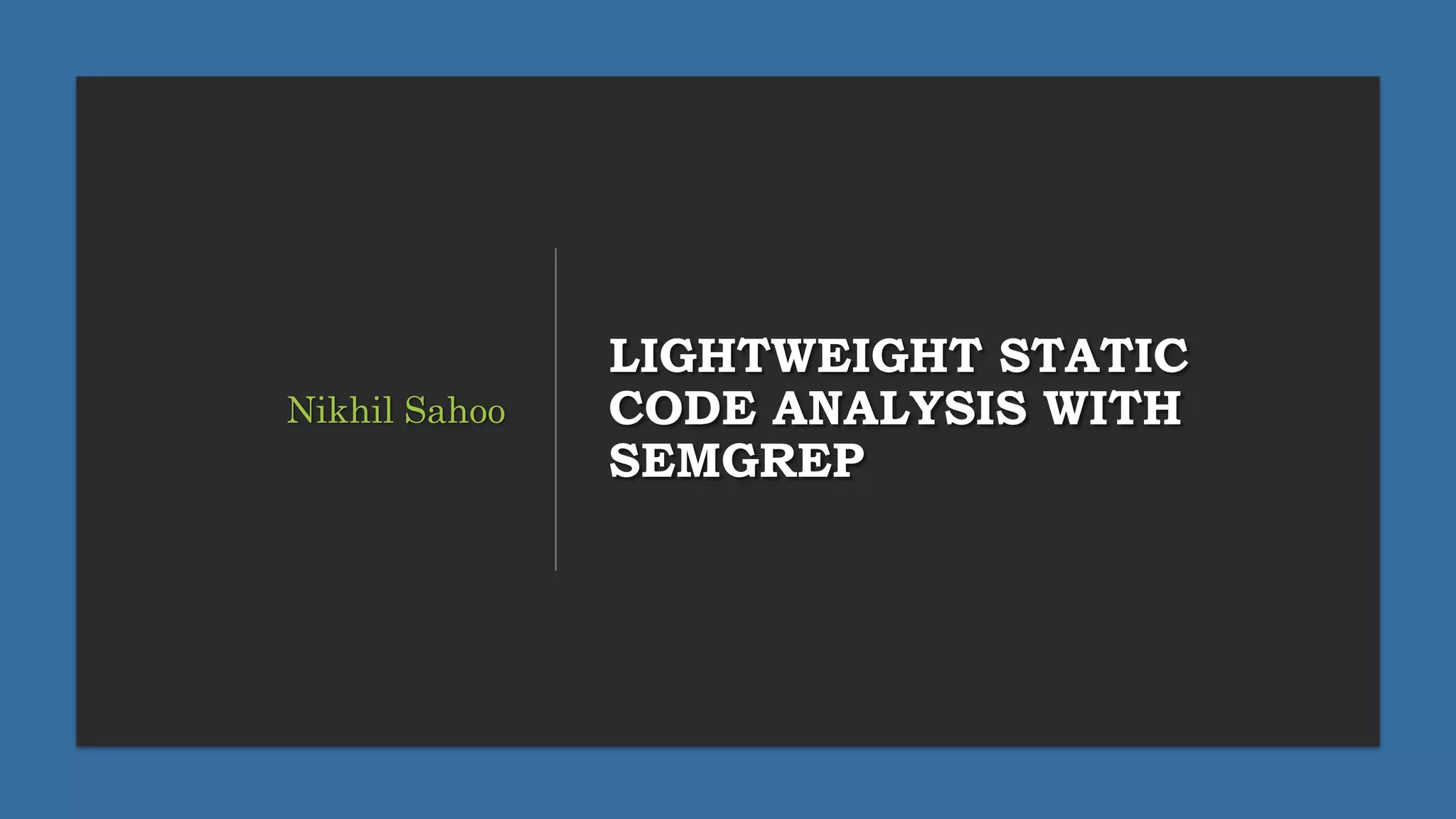 Nikhil Sahoo

LIGHTWEIGHT STATIC CODE ANALYSIS WITH SEMGREP